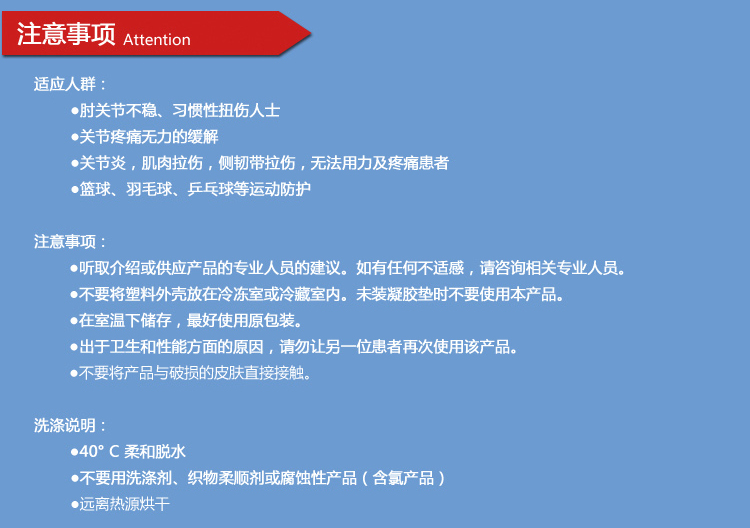 注意事项 Attention

适应人群：

●肘关节不稳、习惯性扭伤人士

●关节疼痛无力的缓解

●关节炎，肌肉拉伤，侧韧带拉伤，无法用力及疼痛患者

●篮球、羽毛球、乒乓球等运动防护

注意事项：

●听取介绍或供应产品的专业人员的建议。如有任何不适感，请咨询相关专业人员。

●不要将塑料外壳放在冷冻室或冷藏室内。未装凝胶垫时不要使用本产品。

●在室温下储存，最好使用原包装。

●出于卫生和性能方面的原因，请勿让另一位患者再次使用该产品。

●不要将产品与破损的皮肤直接接触。

洗涤说明：

●40° C 柔和脱水

●不要用洗涤剂、织物柔顺剂或腐蚀性产品（含氯产品）

●远离热源烘干